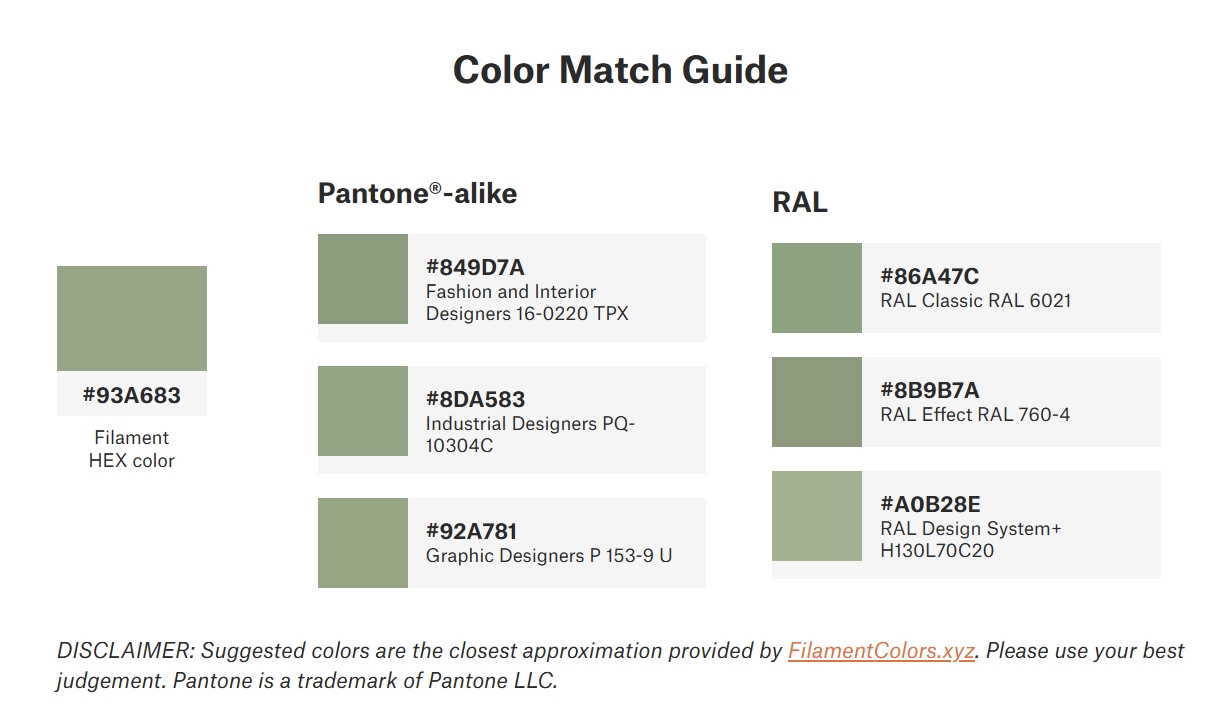 Color Match Guide

#93A683

Filament HEX color

Pantone®-alike

#849D7A
Fashion and Interior Designers 16-0220 TPX

#8DA583
Industrial Designers PQ-10304C

#92A781
Graphic Designers P 153-9 U

RAL

#86A47C
RAL Classic RAL 6021

#8B9B7A
RAL Effect RAL 760-4

#A0B28E
RAL Design System+ H130L70C20

DISCLAIMER: Suggested colors are the closest approximation provided by FilamentColors.xyz. Please use your best judgement. Pantone is a trademark of Pantone LLC.